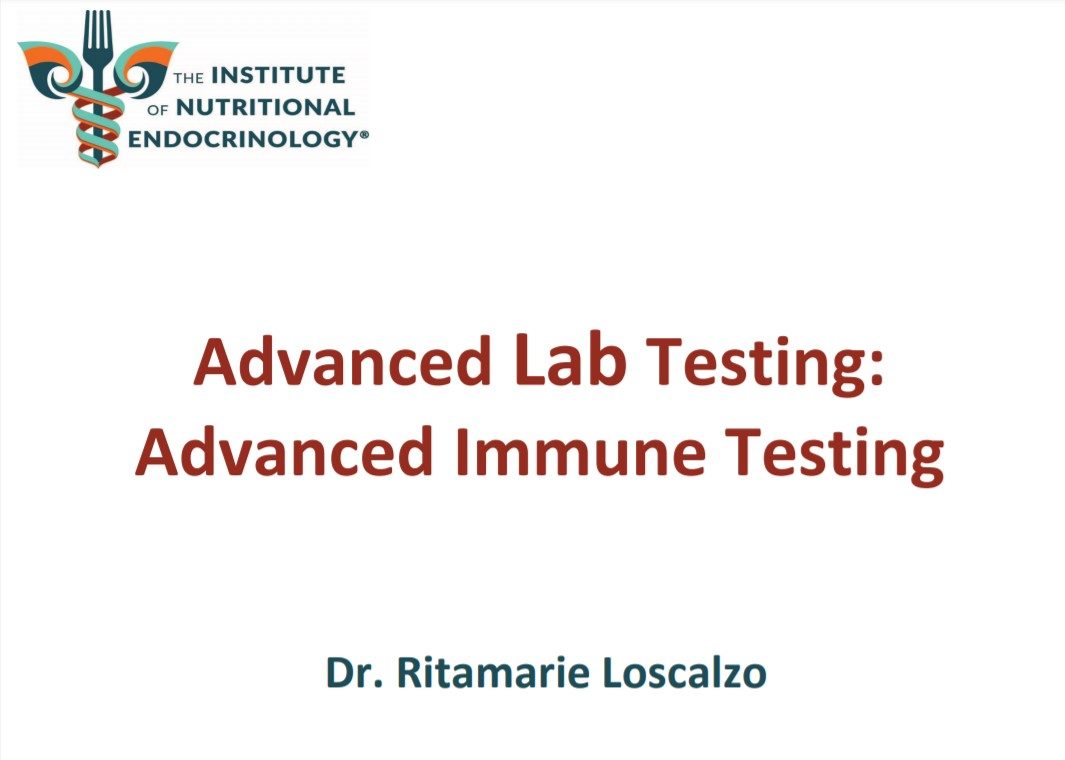 THE INSTITUTE OF NUTRITIONAL ENDOCRINOLOGY®

Advanced Lab Testing:
Advanced Immune Testing

Dr. Ritamarie Loscalzo